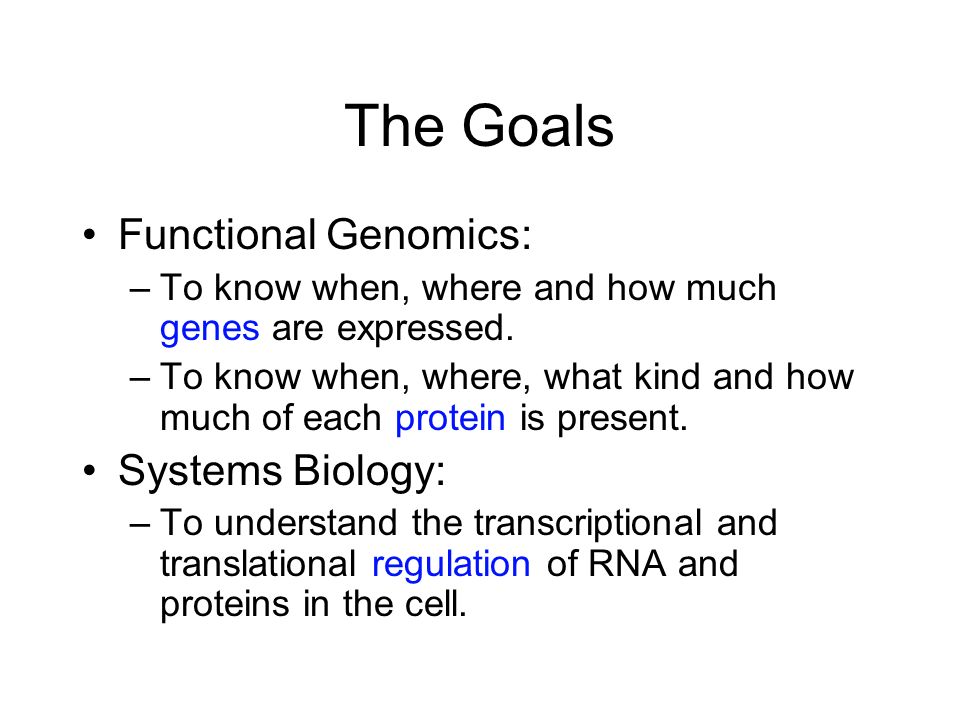 The Goals

• Functional Genomics:
– To know when, where and how much genes are expressed.
– To know when, where, what kind and how much of each protein is present.

• Systems Biology:
– To understand the transcriptional and translational regulation of RNA and proteins in the cell.